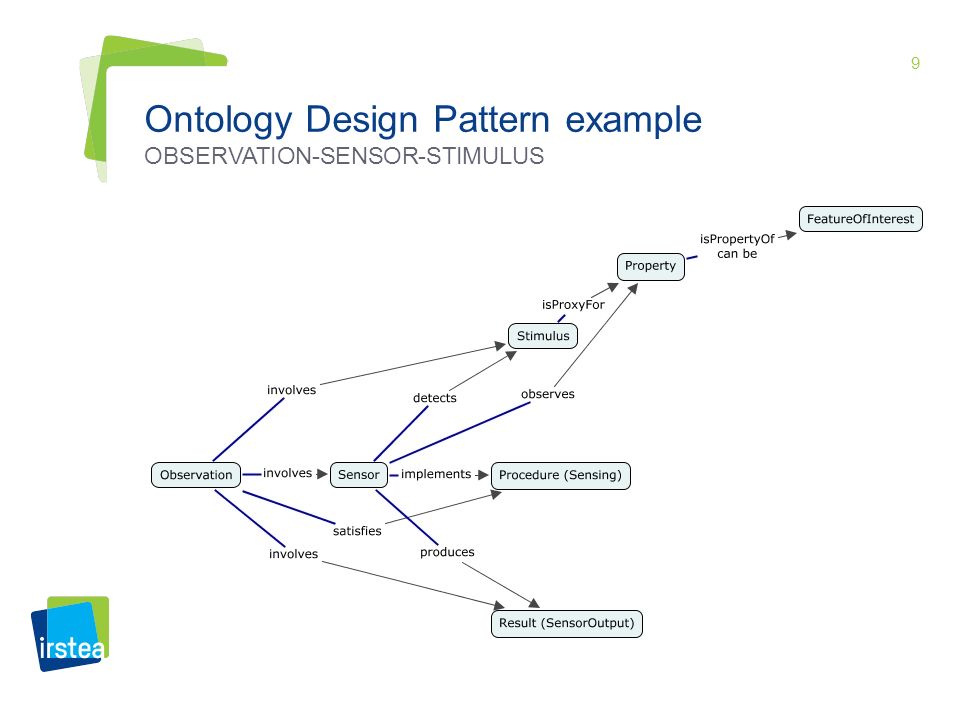 9

Ontology Design Pattern example
OBSERVATION-SENSOR-STIMULUS

FeatureOfInterest
isPropertyOf can be
Property
isProxyFor
Stimulus
involves
detects
observes
Observation
involves
Sensor
implements
Procedure (Sensing)
satisfies
involves
produces
Result (SensorOutput)

irstea